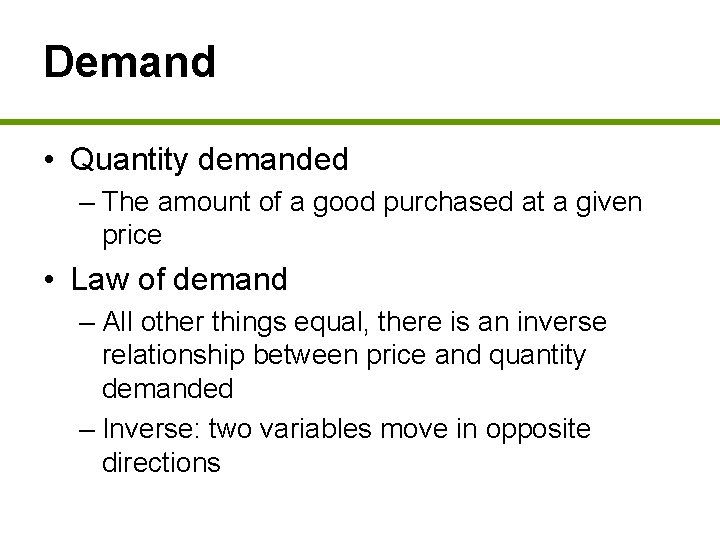 Demand

• Quantity demanded
– The amount of a good purchased at a given price

• Law of demand
– All other things equal, there is an inverse relationship between price and quantity demanded
– Inverse: two variables move in opposite directions